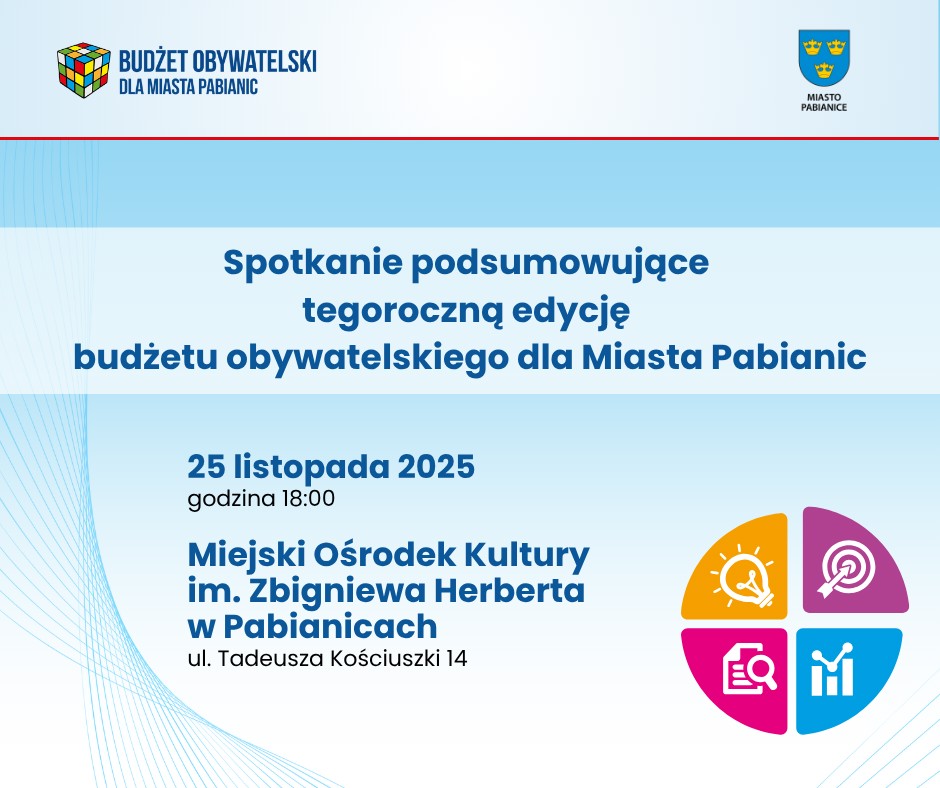 BUDŻET OBYWATELSKI
DLA MIASTA PABIANIC

MIASTO
PABIANICE

Spotkanie podsumowujące
tegoroczną edycję
budżetu obywatelskiego dla Miasta Pabianic

25 listopada 2025
godzina 18:00

Miejski Ośrodek Kultury
im. Zbigniewa Herberta
w Pabianicach
ul. Tadeusza Kościuszki 14